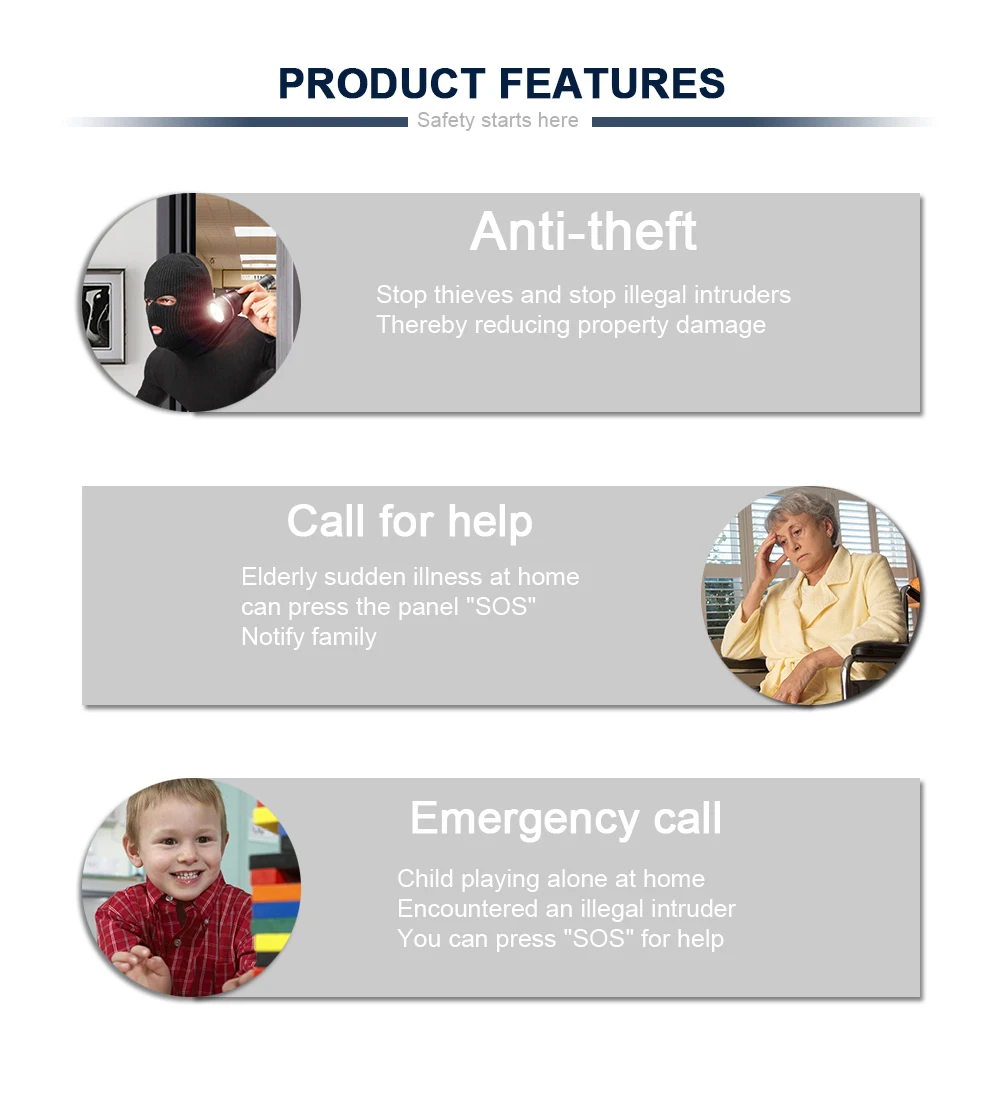 PRODUCT FEATURES
Safety starts here

Anti-theft
Stop thieves and stop illegal intruders
Thereby reducing property damage

Call for help
Elderly sudden illness at home
can press the panel "SOS"
Notify family

Emergency call
Child playing alone at home
Encountered an illegal intruder
You can press "SOS" for help